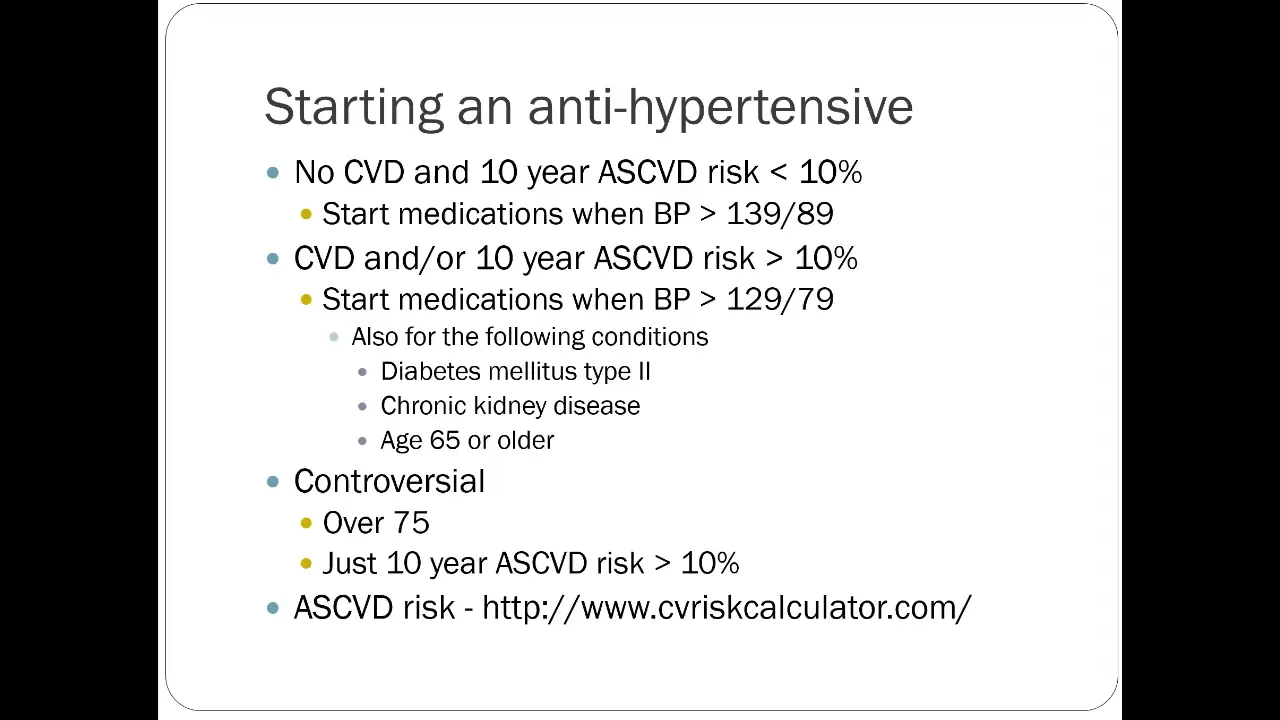 Starting an anti-hypertensive

- No CVD and 10 year ASCVD risk < 10%
  - Start medications when BP > 139/89
- CVD and/or 10 year ASCVD risk > 10%
  - Start medications when BP > 129/79
    - Also for the following conditions
      - Diabetes mellitus type II
      - Chronic kidney disease
      - Age 65 or older
- Controversial
  - Over 75
  - Just 10 year ASCVD risk > 10%
- ASCVD risk - http://www.cvriskcalculator.com/